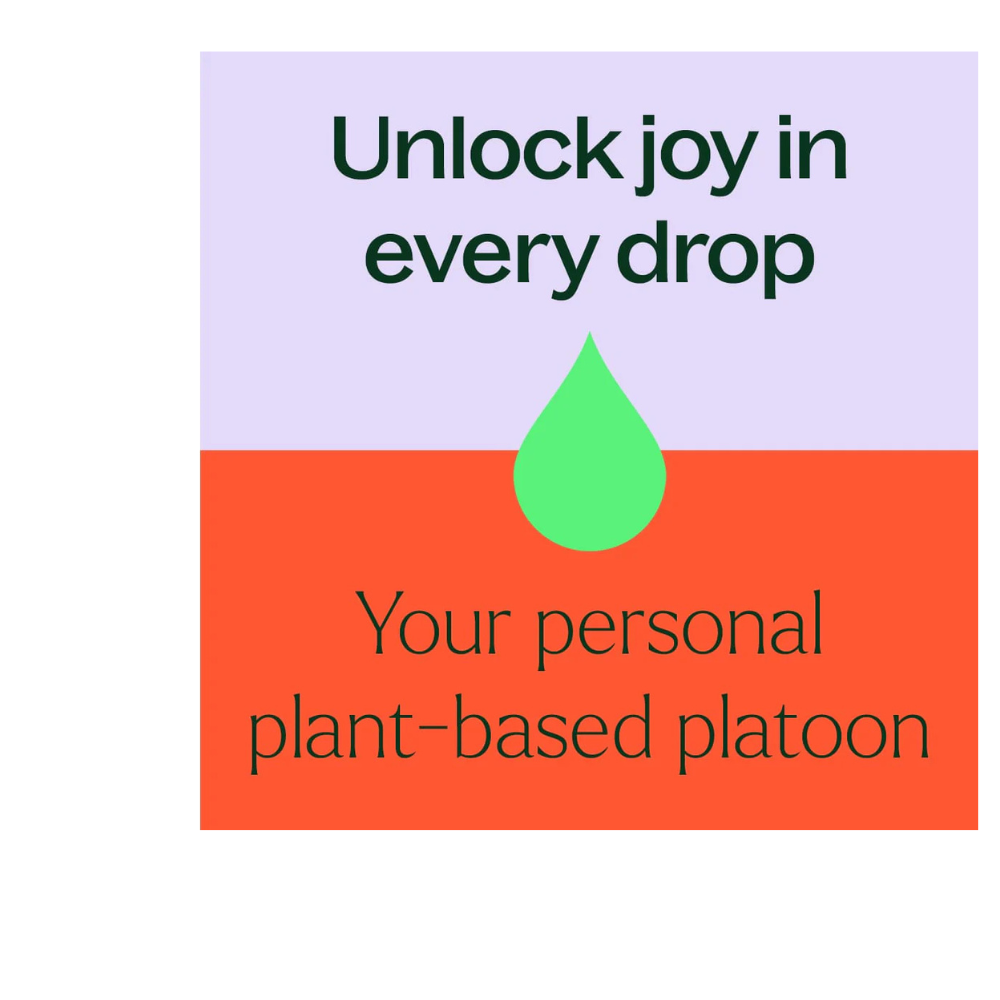 Unlock joy in every drop

Your personal plant-based platoon